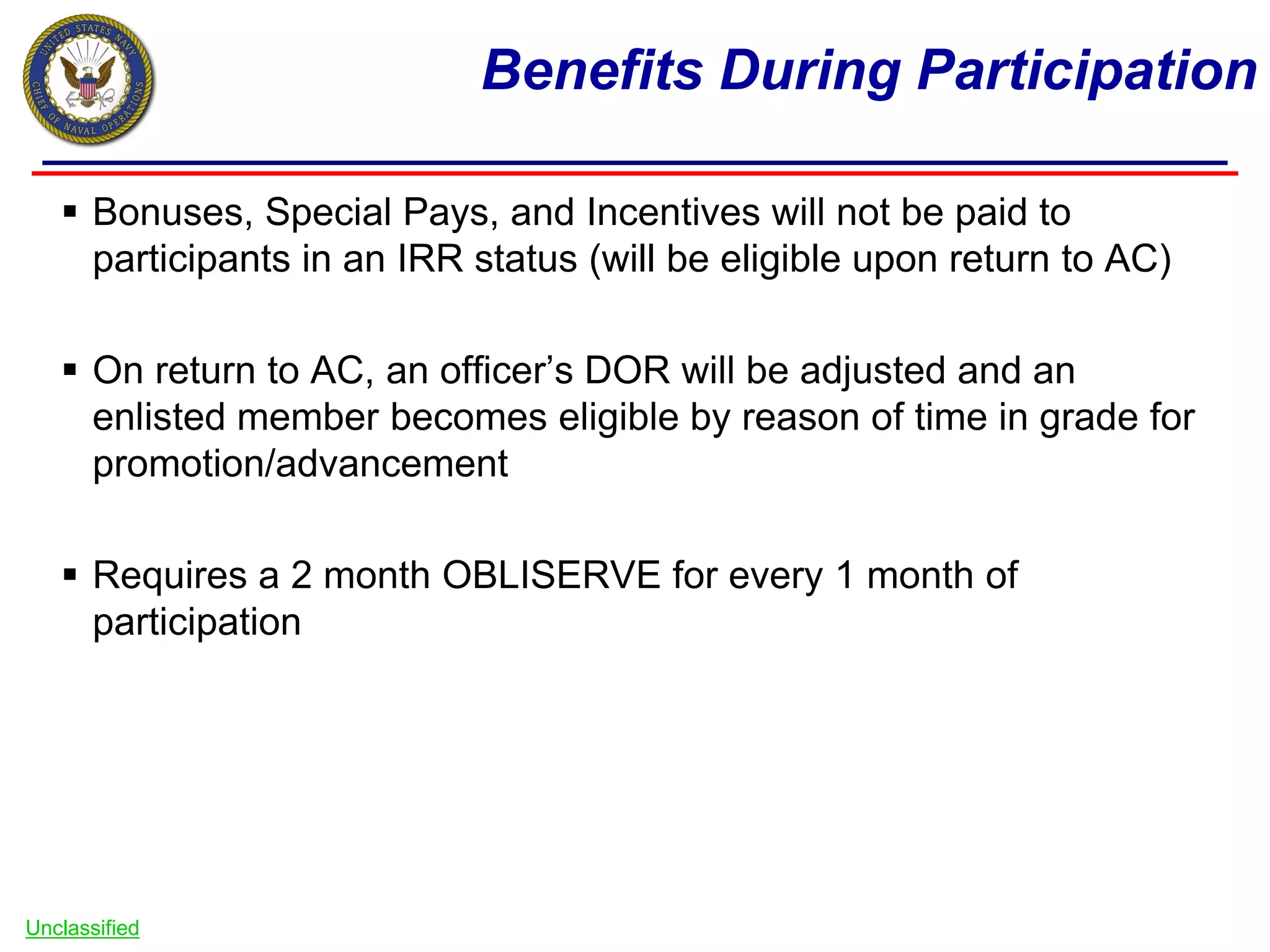 UNITED STATES NAVY
CHIEF OF NAVAL OPERATIONS

Benefits During Participation

▪ Bonuses, Special Pays, and Incentives will not be paid to participants in an IRR status (will be eligible upon return to AC)

▪ On return to AC, an officer's DOR will be adjusted and an enlisted member becomes eligible by reason of time in grade for promotion/advancement

▪ Requires a 2 month OBLISERVE for every 1 month of participation

Unclassified